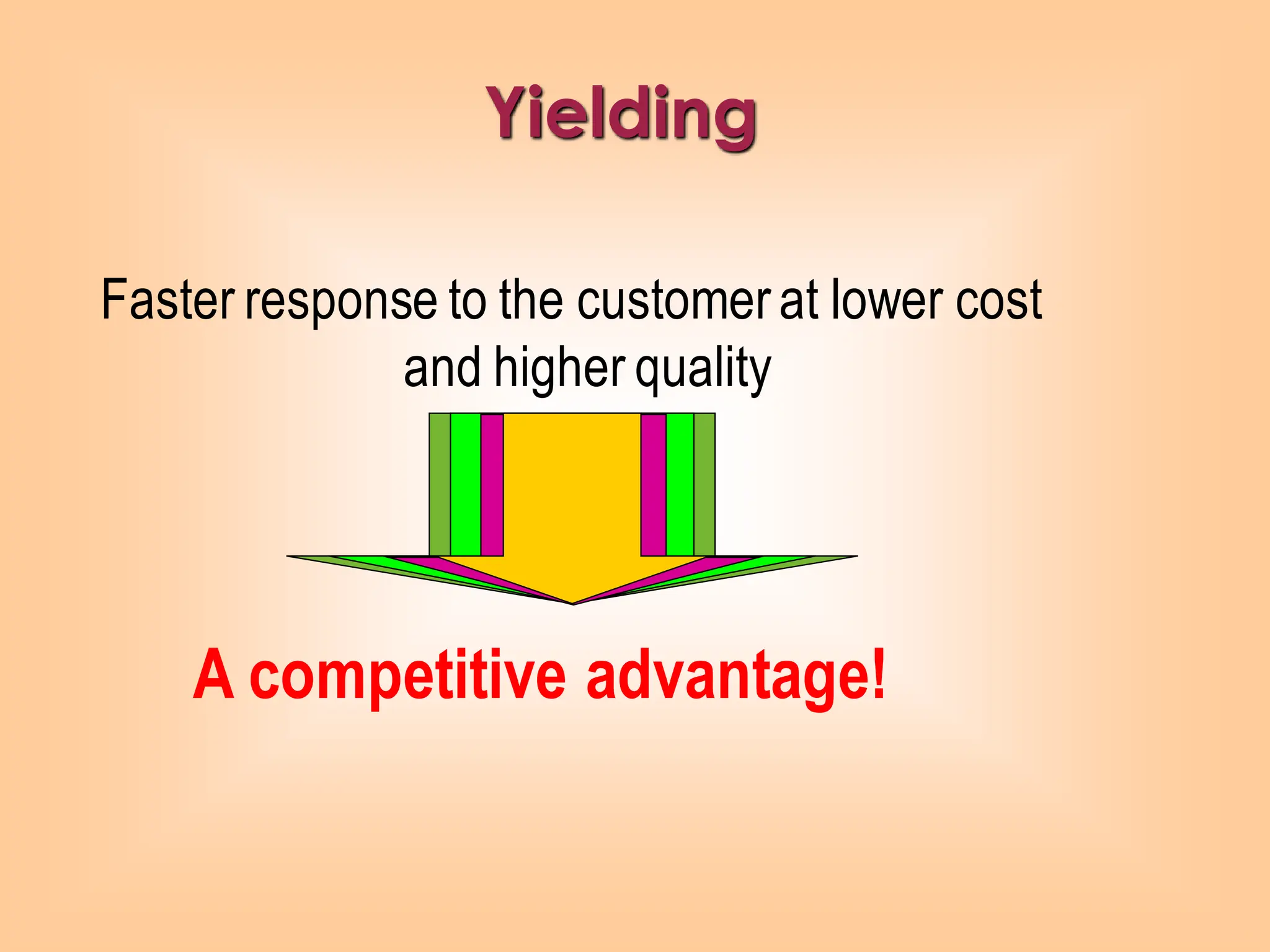 Yielding

Faster response to the customer at lower cost and higher quality

A competitive advantage!